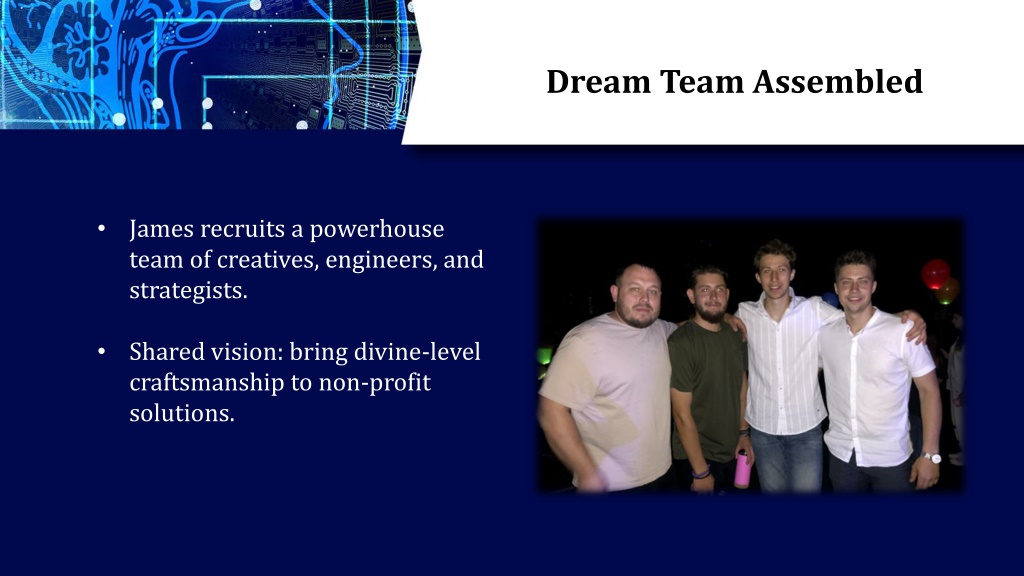 Dream Team Assembled

• James recruits a powerhouse team of creatives, engineers, and strategists.

• Shared vision: bring divine-level craftsmanship to non-profit solutions.